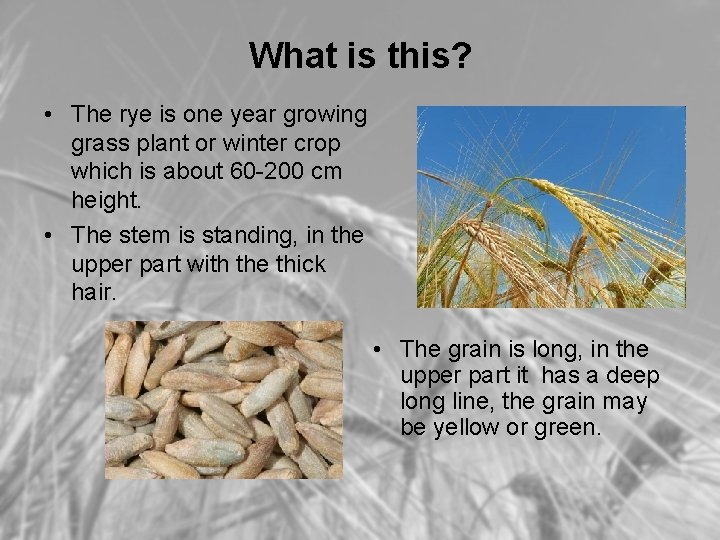 What is this?

• The rye is one year growing grass plant or winter crop which is about 60-200 cm height.

• The stem is standing, in the upper part with the thick hair.

• The grain is long, in the upper part it has a deep long line, the grain may be yellow or green.